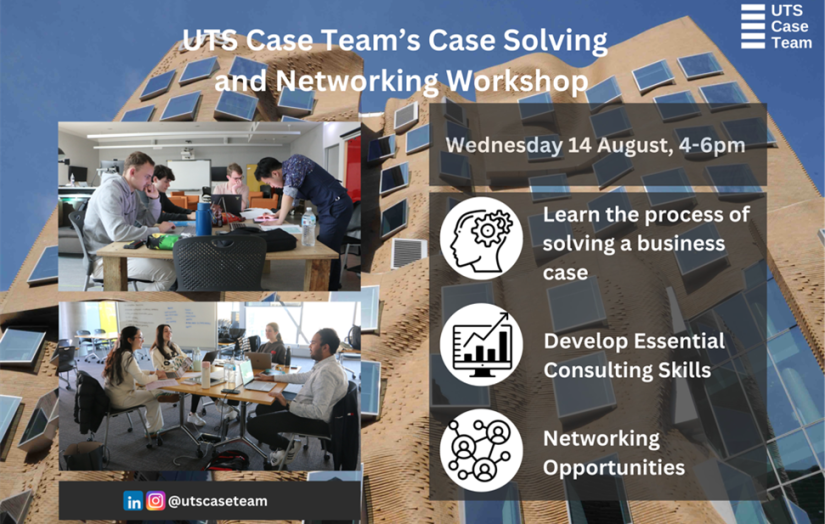 UTS Case Team

UTS Case Team's Case Solving and Networking Workshop

Wednesday 14 August, 4-6pm

Learn the process of solving a business case

Develop Essential Consulting Skills

Networking Opportunities

@utscaseteam